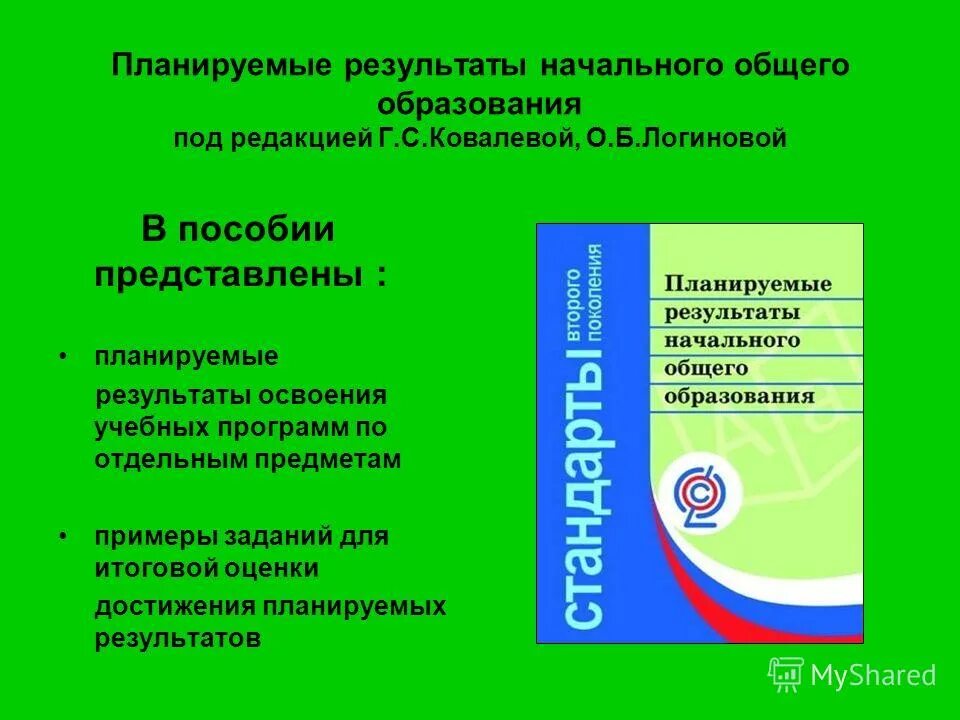 Планируемые результаты начального общего образования
под редакцией Г.С.Ковалевой, О.Б.Логиновой

В пособии представлены :

• планируемые результаты освоения учебных программ по отдельным предметам

• примеры заданий для итоговой оценки достижения планируемых результатов

стандарты второго поколения

Планируемые результаты начального общего образования

MyShared